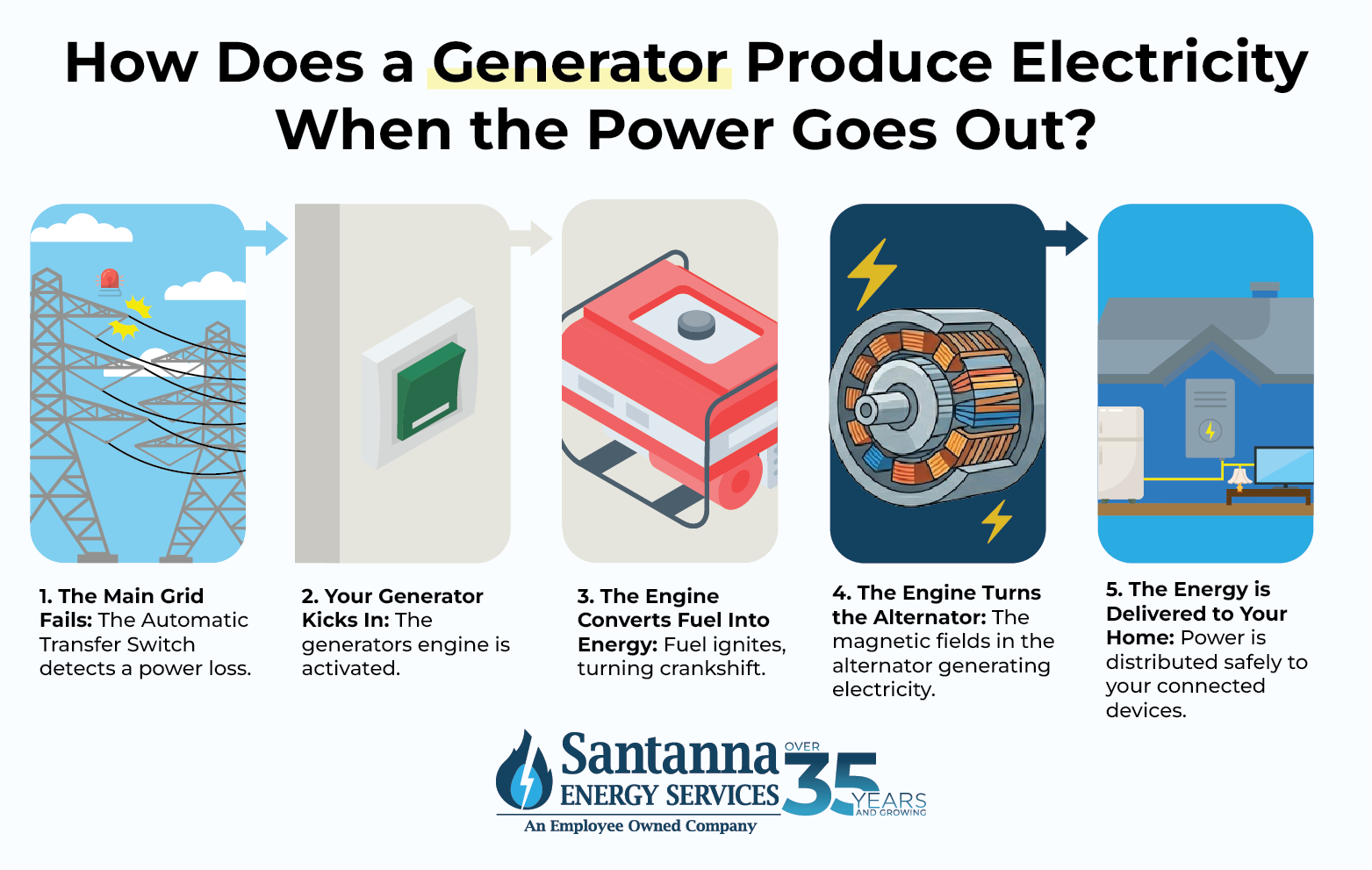 How Does a Generator Produce Electricity When the Power Goes Out?

1. The Main Grid Fails: The Automatic Transfer Switch detects a power loss.

2. Your Generator Kicks In: The generators engine is activated.

3. The Engine Converts Fuel Into Energy: Fuel ignites, turning crankshift.

4. The Engine Turns the Alternator: The magnetic fields in the alternator generating electricity.

5. The Energy is Delivered to Your Home: Power is distributed safely to your connected devices.

Santanna ENERGY SERVICES
An Employee Owned Company
OVER 35 YEARS AND GROWING